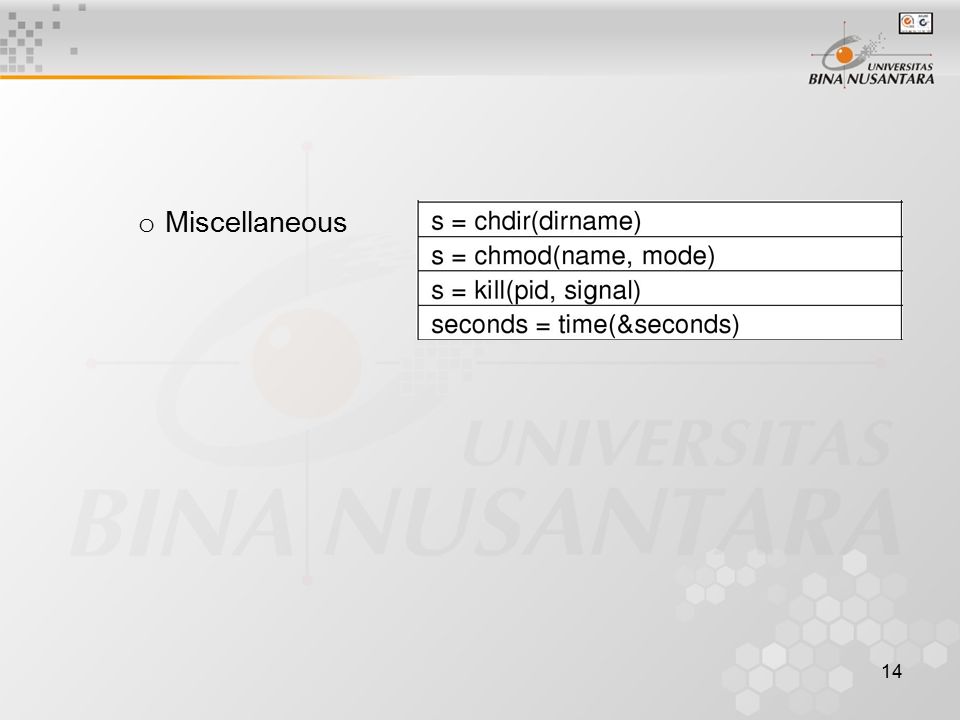 UNIVERSITAS BINA NUSANTARA

o Miscellaneous

| s = chdir(dirname) |
|---|
| s = chmod(name, mode) |
| s = kill(pid, signal) |
| seconds = time(&seconds) |

UNIVERSITAS BINA NUSANTARA

14